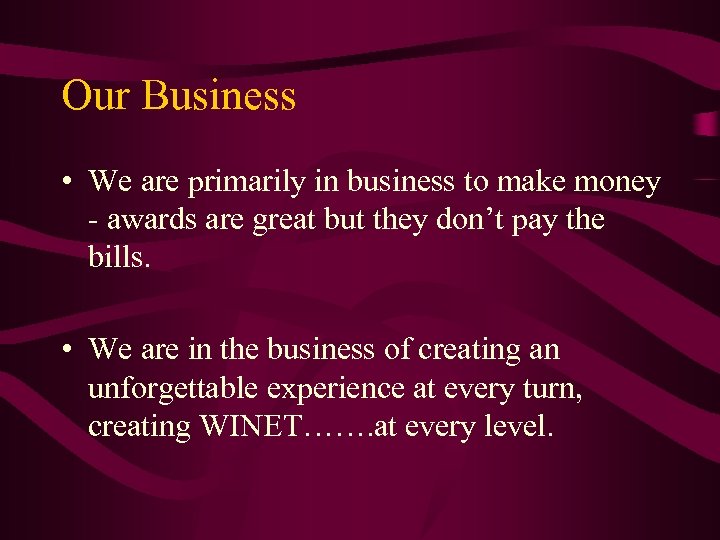 Our Business

• We are primarily in business to make money - awards are great but they don’t pay the bills.

• We are in the business of creating an unforgettable experience at every turn, creating WINET…….at every level.